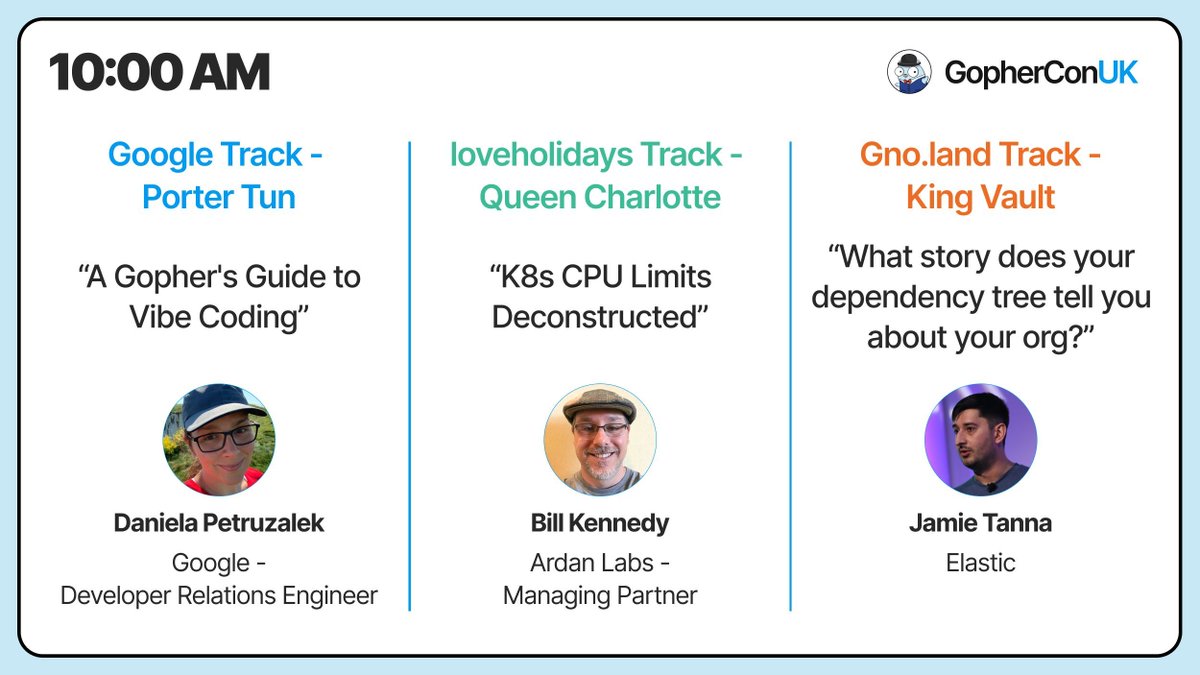 10:00 AM

GopherConUK

Google Track - Porter Tun

“A Gopher's Guide to Vibe Coding”

Daniela Petruzalek

Google - Developer Relations Engineer

loveholidays Track - Queen Charlotte

“K8s CPU Limits Deconstructed”

Bill Kennedy

Ardan Labs - Managing Partner

Gno.land Track - King Vault

“What story does your dependency tree tell you about your org?”

Jamie Tanna

Elastic